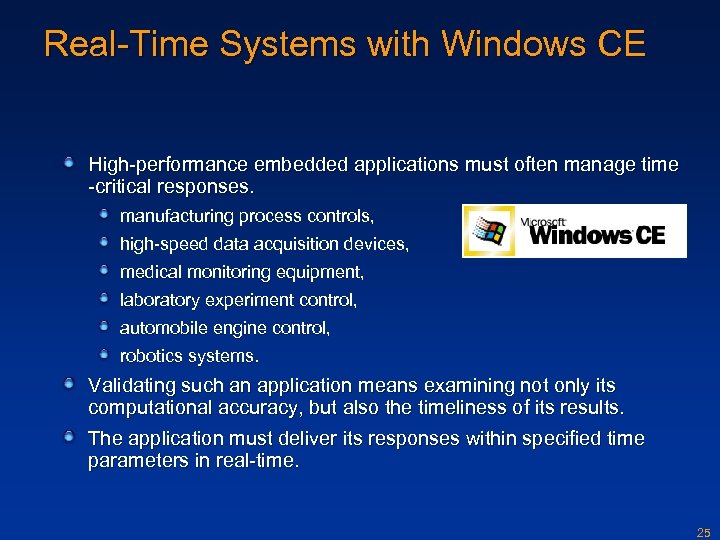 Real-Time Systems with Windows CE

High-performance embedded applications must often manage time -critical responses.

manufacturing process controls,

high-speed data acquisition devices,

medical monitoring equipment,

laboratory experiment control,

automobile engine control,

robotics systems.

Microsoft Windows CE

Validating such an application means examining not only its computational accuracy, but also the timeliness of its results.

The application must deliver its responses within specified time parameters in real-time.

25